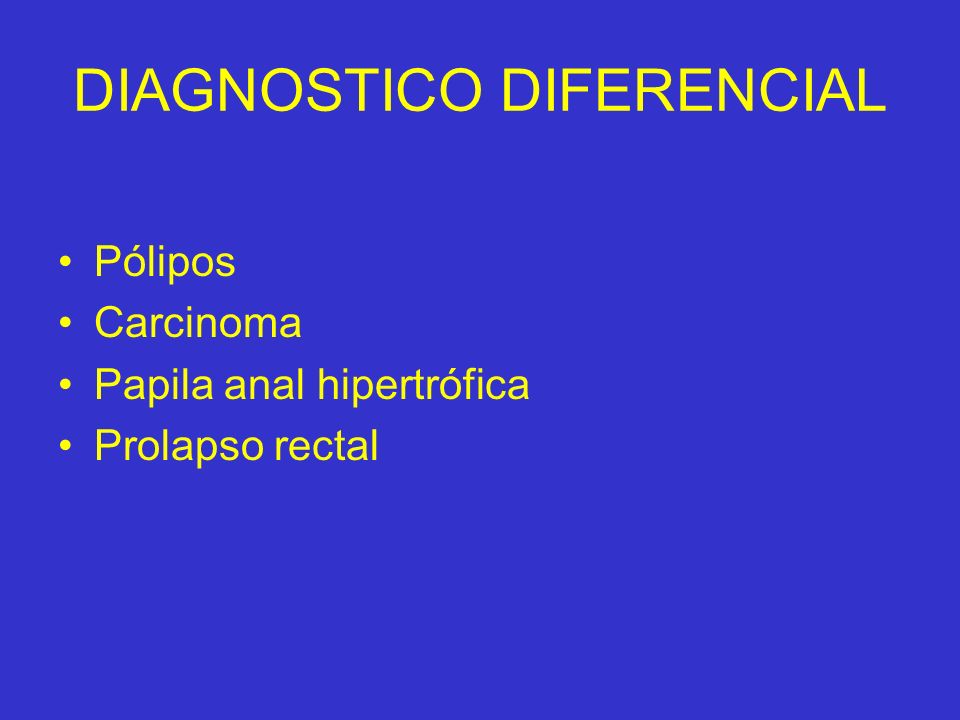 DIAGNOSTICO DIFERENCIAL

• Pólipos
• Carcinoma
• Papila anal hipertrófica
• Prolapso rectal